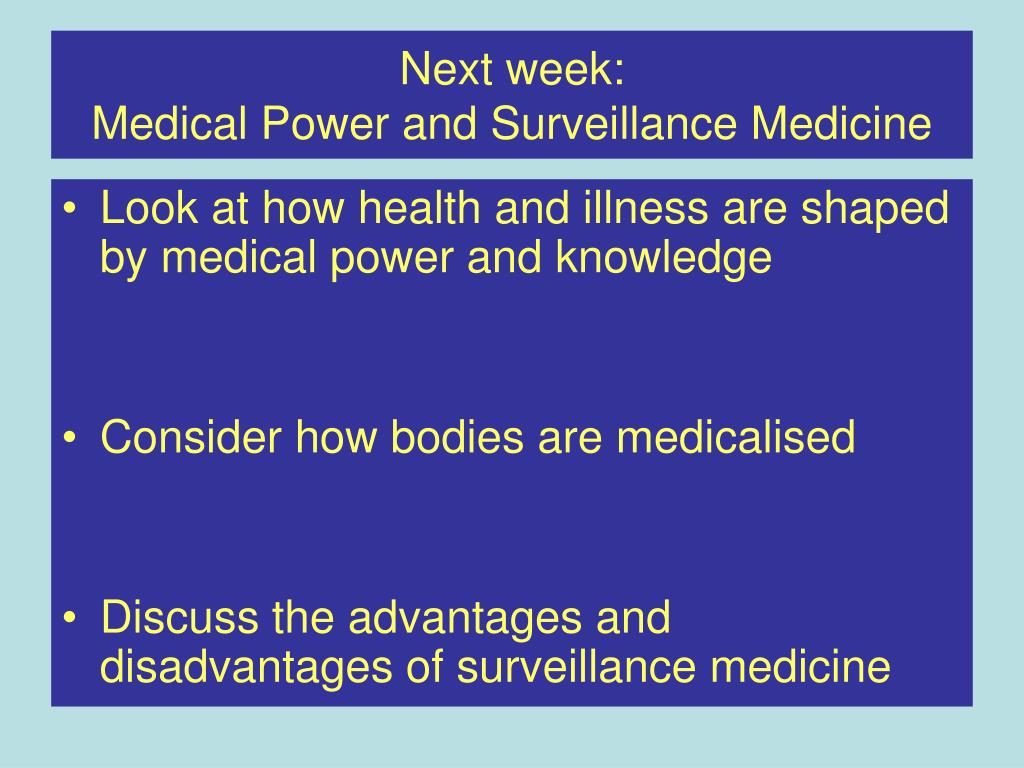 Next week:
Medical Power and Surveillance Medicine

• Look at how health and illness are shaped by medical power and knowledge

• Consider how bodies are medicalised

• Discuss the advantages and disadvantages of surveillance medicine